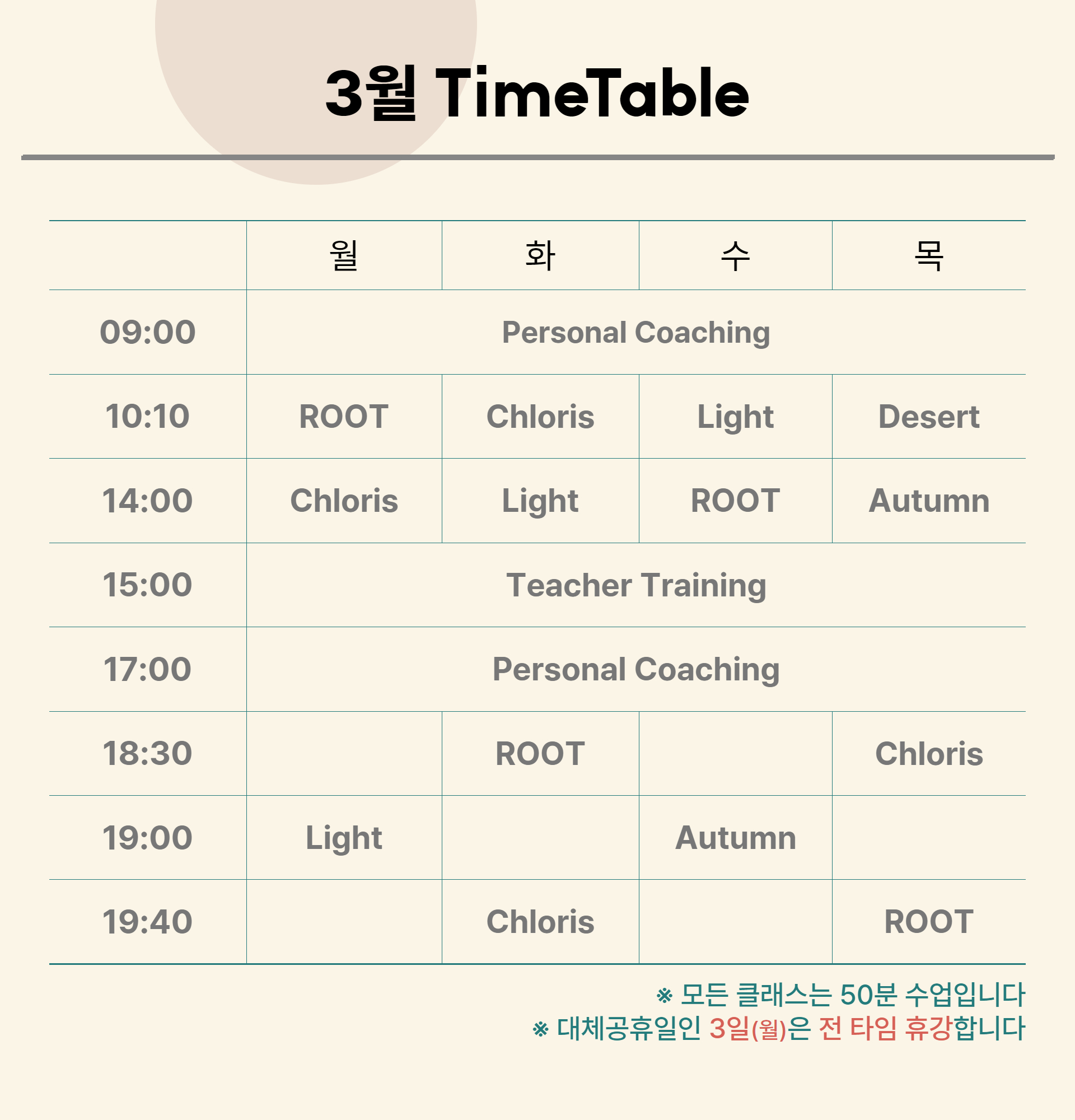 3월 TimeTable

| | 월 | 화 | 수 | 목 |
|---|---|---|---|---|
| 09:00 | Personal Coaching | | | |
| 10:10 | ROOT | Chloris | Light | Desert |
| 14:00 | Chloris | Light | ROOT | Autumn |
| 15:00 | Teacher Training | | | |
| 17:00 | Personal Coaching | | | |
| 18:30 | | ROOT | | Chloris |
| 19:00 | Light | | Autumn | |
| 19:40 | | Chloris | | ROOT |

※ 모든 클래스는 50분 수업입니다
※ 대체공휴일인 3일(월)은 전 타임 휴강합니다